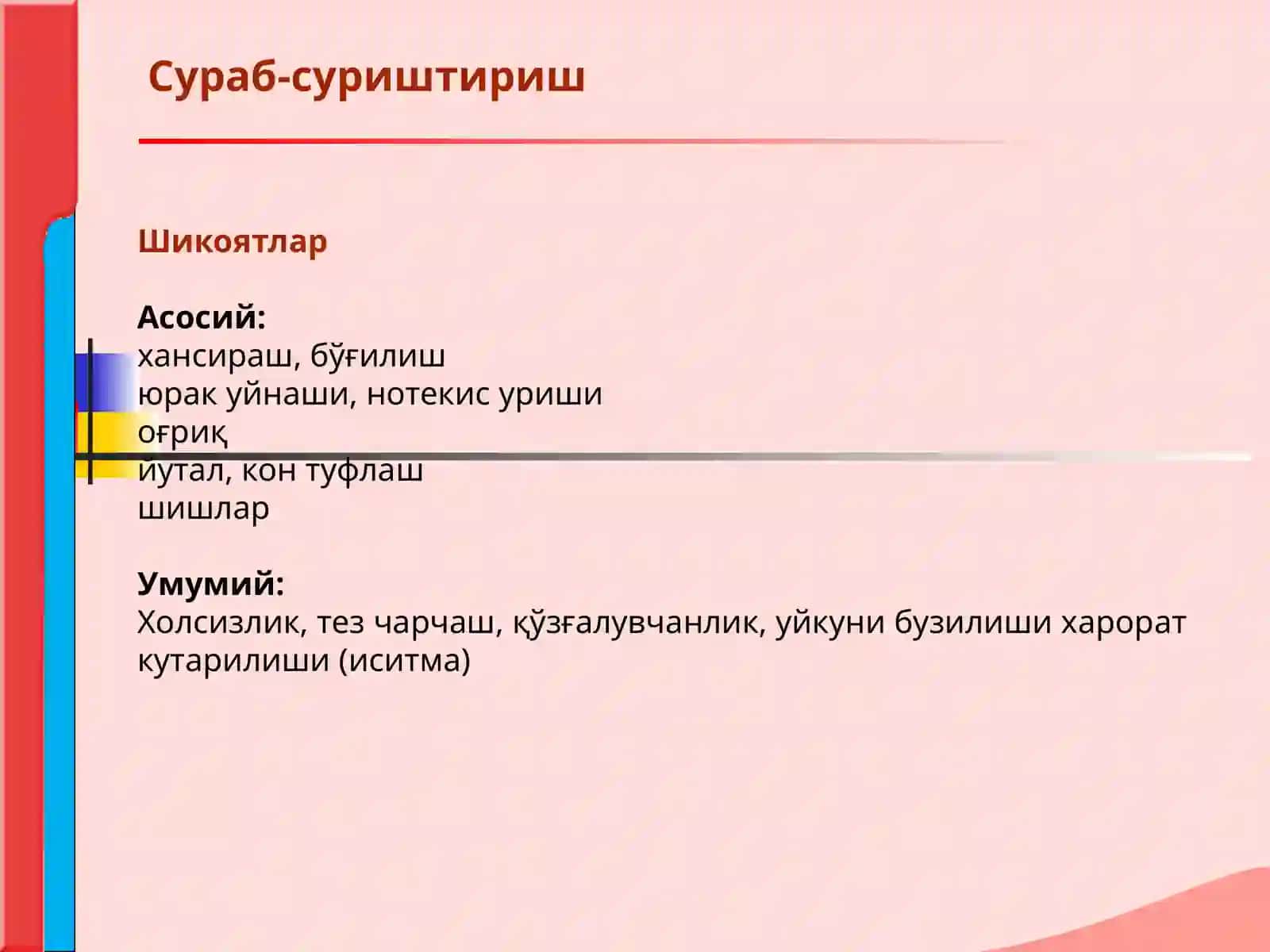 Сураб-суриштириш

Шикоятлар

Асосий:
хансираш, бўғилиш
юрак уйнаши, нотекис уриши
оғриқ
йутал, кон туфлаш
шишлар

Умумий:
Холсизлик, тез чарчаш, қўзғалувчанлик, уйкуни бузилиши харорат кутарилиши (иситма)